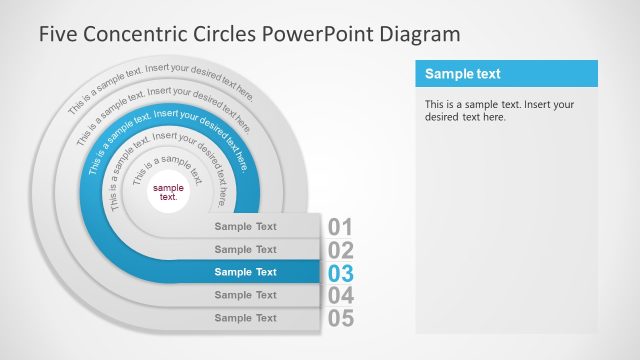 Five Concentric Circles PowerPoint Diagram

This is a sample text. Insert your desired text here.

This is a sample text. Insert your desired text here.

This is a sample text. Insert your desired text here.

This is a sample text. Insert your desired text here.

This is a sample text.

sample text.

Sample Text 01

Sample Text 02

Sample Text 03

Sample Text 04

Sample Text 05

Sample text

This is a sample text. Insert your desired text here.